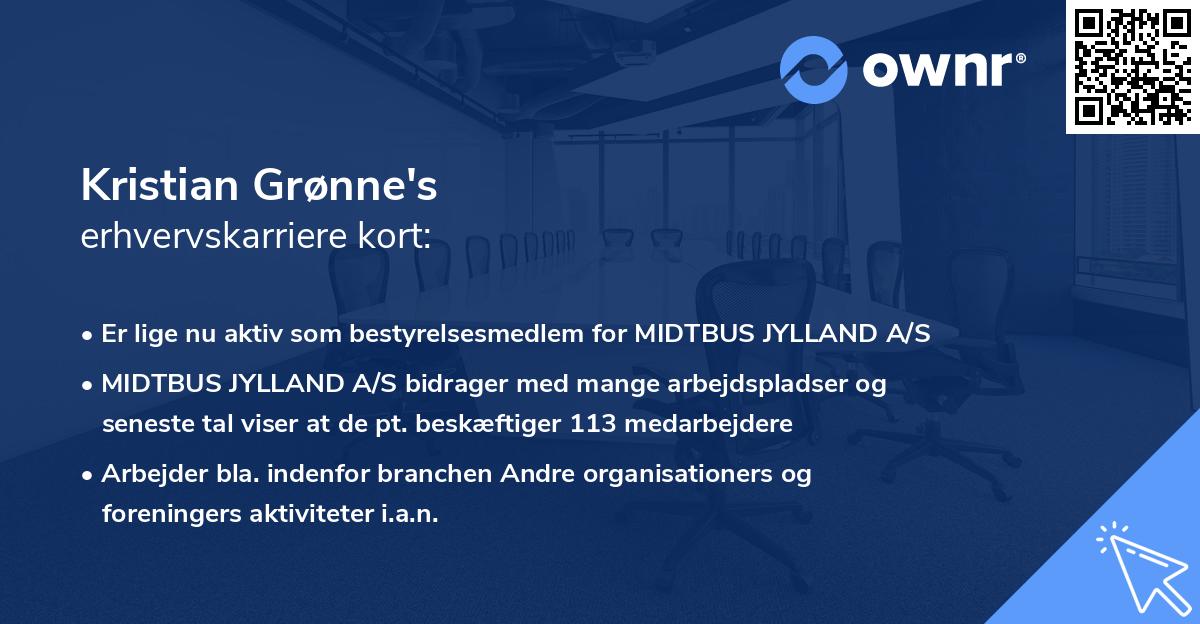 ownr®

Kristian Grønne's
erhvervskarriere kort:

• Er lige nu aktiv som bestyrelsesmedlem for MIDTBUS JYLLAND A/S
• MIDTBUS JYLLAND A/S bidrager med mange arbejdspladser og seneste tal viser at de pt. beskæftiger 113 medarbejdere
• Arbejder bla. indenfor branchen Andre organisationers og foreningers aktiviteter i.a.n.